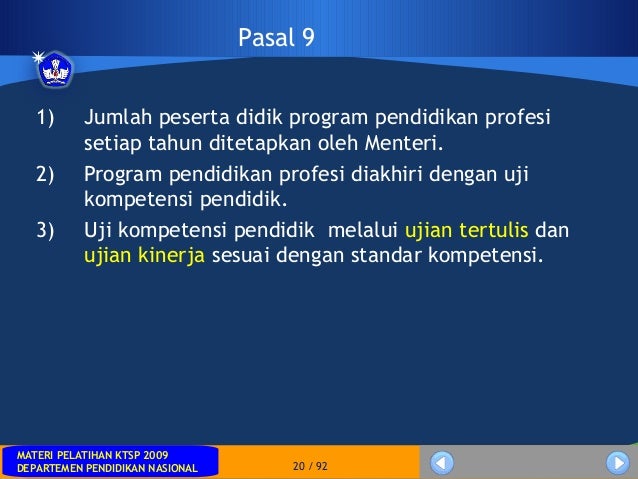 Pasal 9

1) Jumlah peserta didik program pendidikan profesi setiap tahun ditetapkan oleh Menteri.

2) Program pendidikan profesi diakhiri dengan uji kompetensi pendidik.

3) Uji kompetensi pendidik melalui ujian tertulis dan ujian kinerja sesuai dengan standar kompetensi.

MATERI PELATIHAN KTSP 2009
DEPARTEMEN PENDIDIKAN NASIONAL

20 / 92